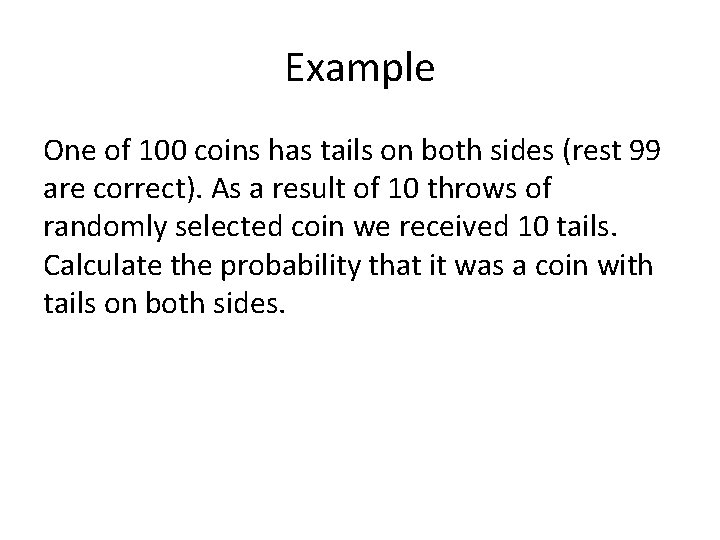 Example

One of 100 coins has tails on both sides (rest 99 are correct). As a result of 10 throws of randomly selected coin we received 10 tails. Calculate the probability that it was a coin with tails on both sides.